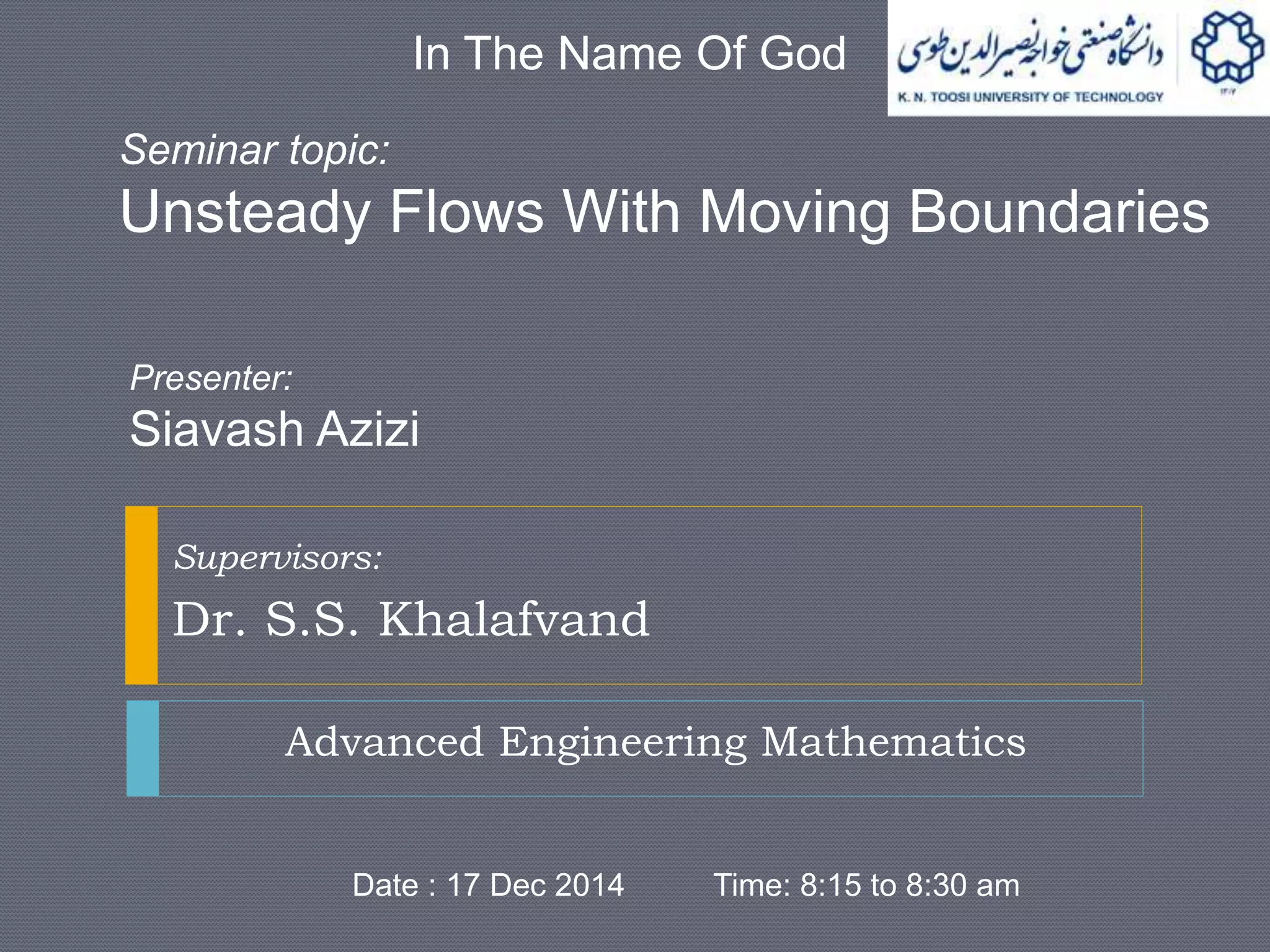 In The Name Of God

دانشگاه صنعتی خواجه نصیرالدین طوسی
K. N. TOOSI UNIVERSITY OF TECHNOLOGY
۱۳۰۷

Seminar topic:
Unsteady Flows With Moving Boundaries

Presenter:
Siavash Azizi

Supervisors:
Dr. S.S. Khalafvand

Advanced Engineering Mathematics

Date : 17 Dec 2014 Time: 8:15 to 8:30 am